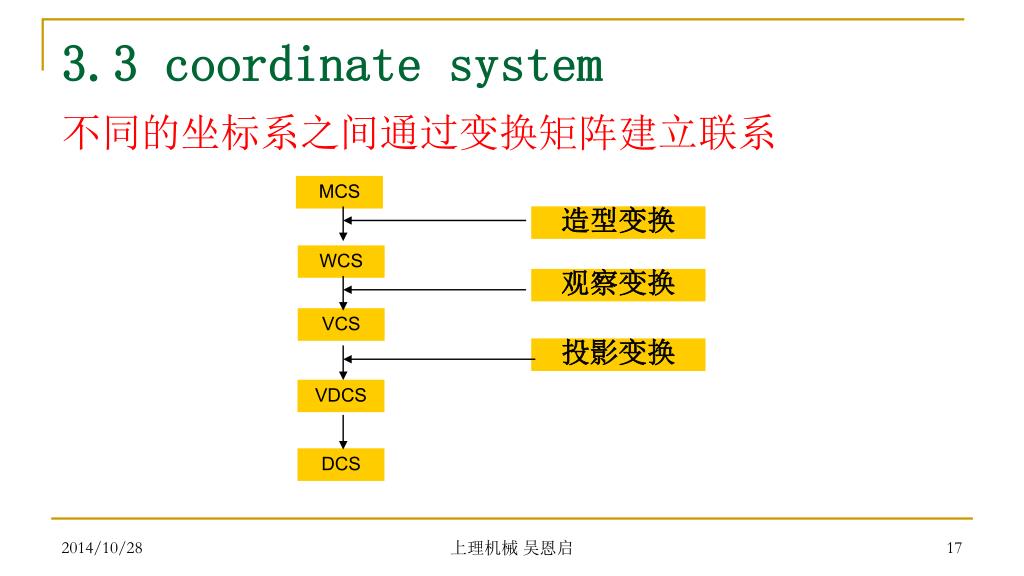 3.3 coordinate system

不同的坐标系之间通过变换矩阵建立联系

MCS

造型变换

WCS

观察变换

VCS

投影变换

VDCS

DCS

2014/10/28

上理机械 吴恩启

17